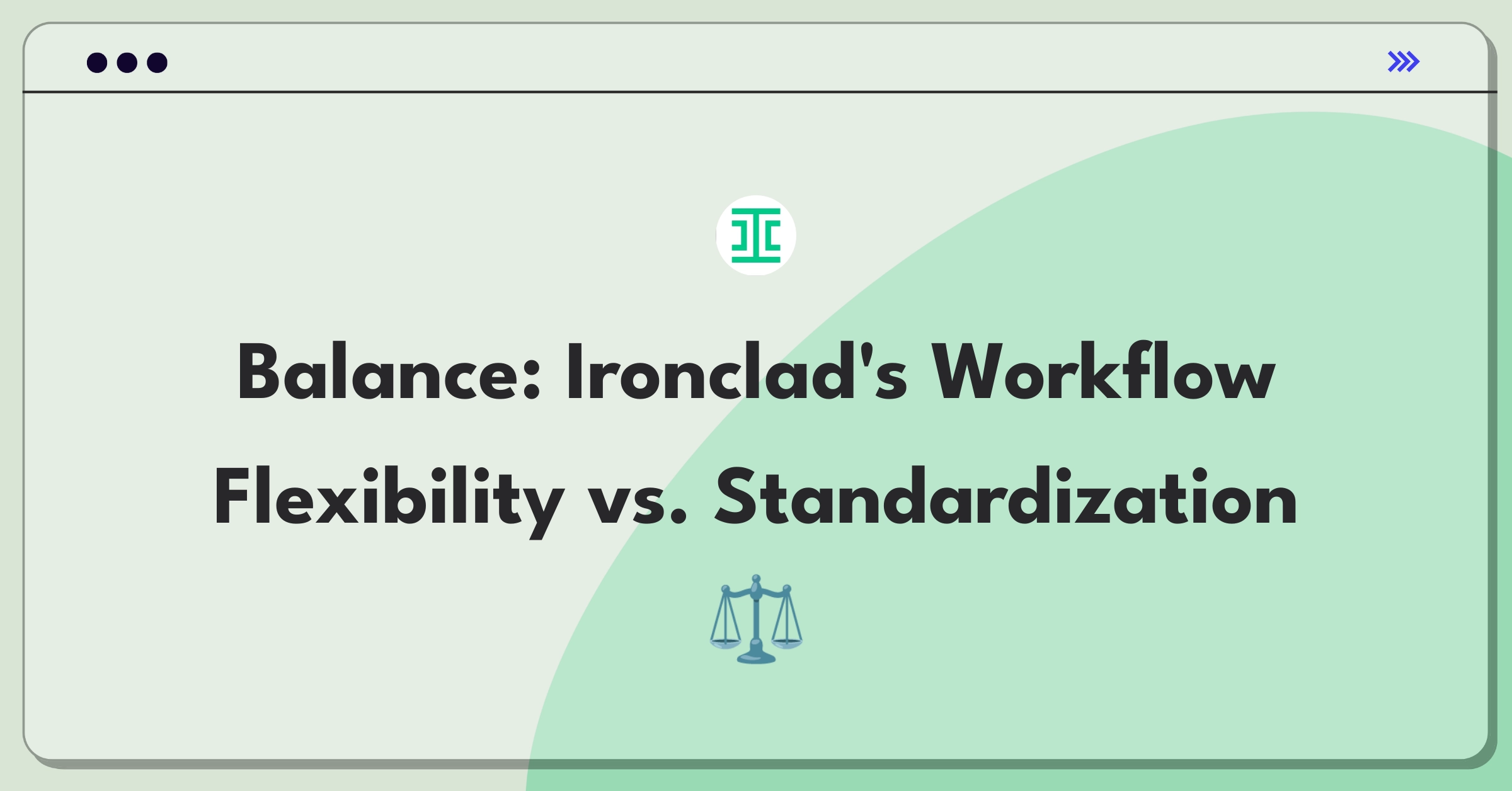 Balance: Ironclad's Workflow Flexibility vs. Standardization